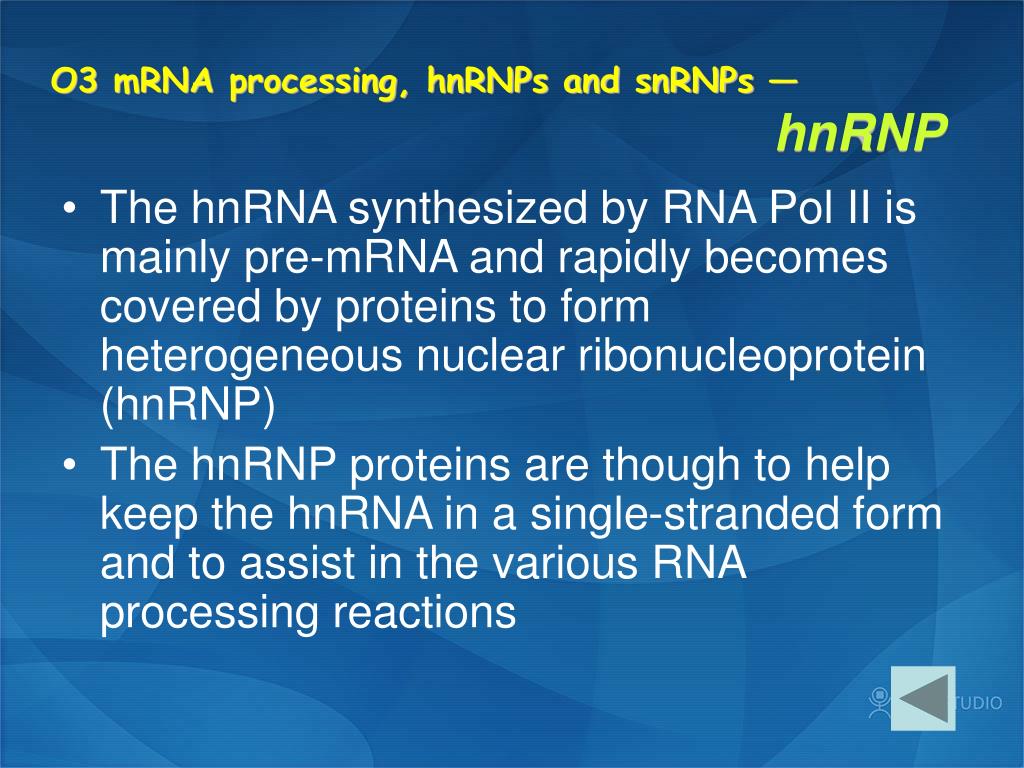 O3 mRNA processing, hnRNPs and snRNPs —

hnRNP

• The hnRNA synthesized by RNA Pol II is mainly pre-mRNA and rapidly becomes covered by proteins to form heterogeneous nuclear ribonucleoprotein (hnRNP)

• The hnRNP proteins are though to help keep the hnRNA in a single-stranded form and to assist in the various RNA processing reactions

TUDIO